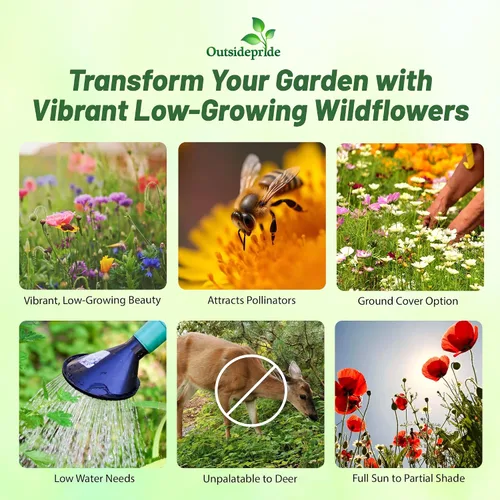 Outsidepride

Transform Your Garden with Vibrant Low-Growing Wildflowers

Vibrant, Low-Growing Beauty

Attracts Pollinators

Ground Cover Option

Low Water Needs

Unpalatable to Deer

Full Sun to Partial Shade